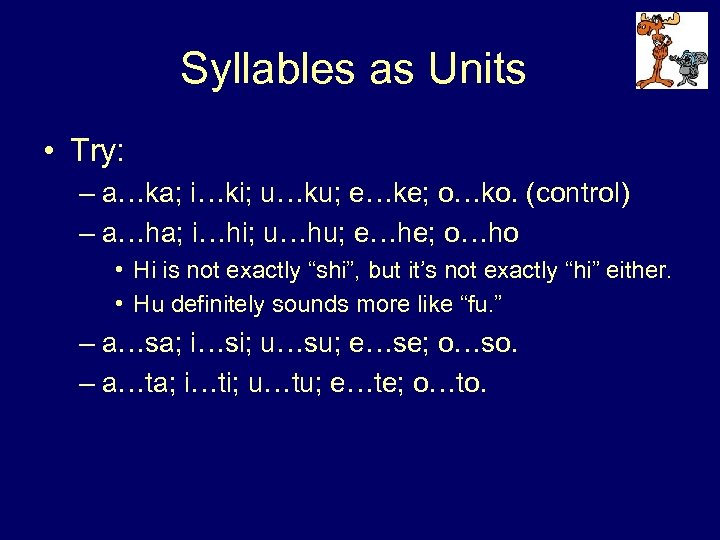 Syllables as Units

• Try:
– a…ka; i…ki; u…ku; e…ke; o…ko. (control)
– a…ha; i…hi; u…hu; e…he; o…ho
• Hi is not exactly “shi”, but it’s not exactly “hi” either.
• Hu definitely sounds more like “fu.”
– a…sa; i…si; u…su; e…se; o…so.
– a…ta; i…ti; u…tu; e…te; o…to.